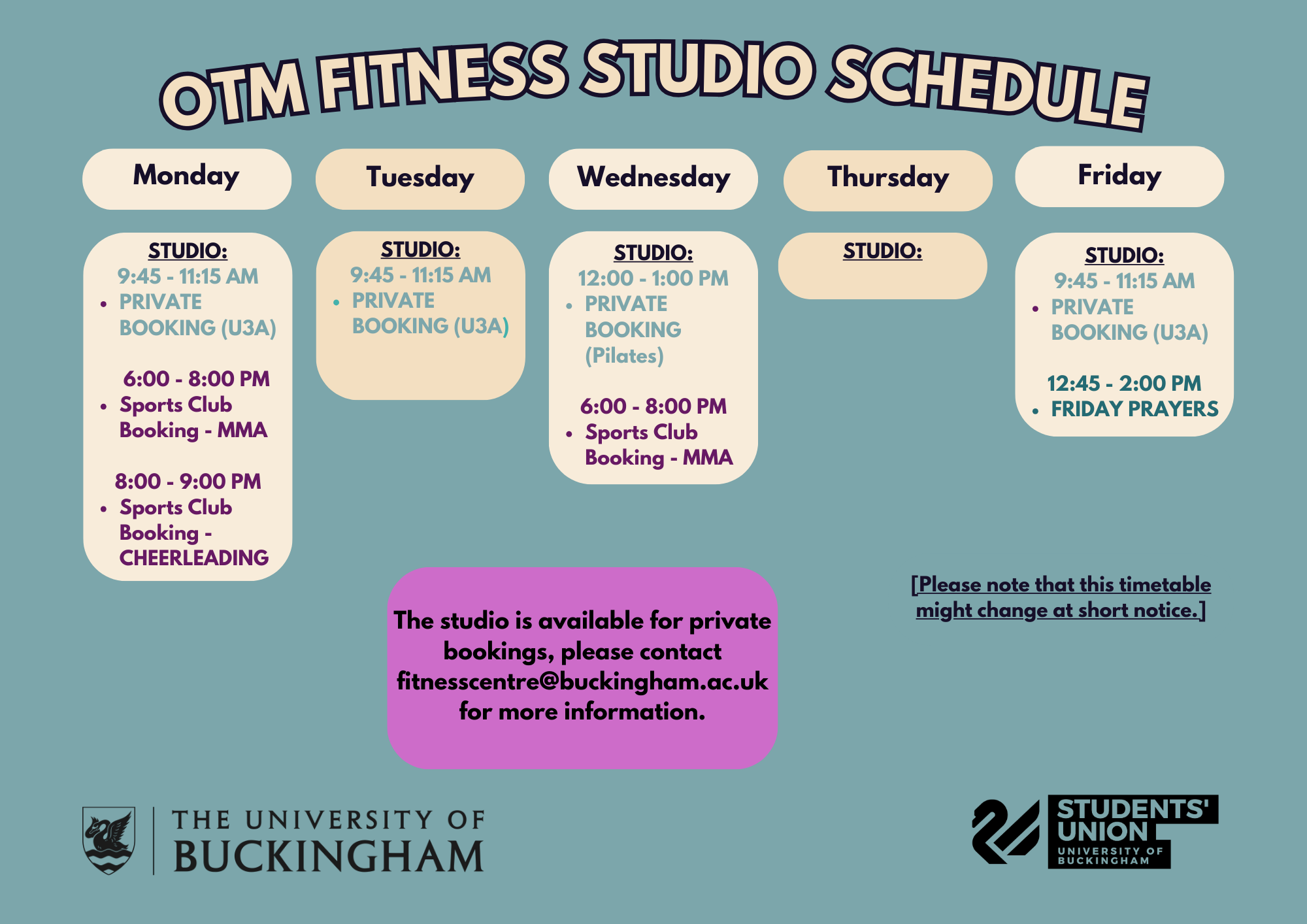 OTM FITNESS STUDIO SCHEDULE

Monday

STUDIO:
9:45 - 11:15 AM
• PRIVATE BOOKING (U3A)

6:00 - 8:00 PM
• Sports Club Booking - MMA

8:00 - 9:00 PM
• Sports Club Booking - CHEERLEADING

Tuesday

STUDIO:
9:45 - 11:15 AM
• PRIVATE BOOKING (U3A)

Wednesday

STUDIO:
12:00 - 1:00 PM
• PRIVATE BOOKING (Pilates)

6:00 - 8:00 PM
• Sports Club Booking - MMA

Thursday

STUDIO:

Friday

STUDIO:
9:45 - 11:15 AM
• PRIVATE BOOKING (U3A)

12:45 - 2:00 PM
• FRIDAY PRAYERS

The studio is available for private bookings, please contact fitnesscentre@buckingham.ac.uk for more information.

[Please note that this timetable might change at short notice.]

THE UNIVERSITY OF BUCKINGHAM

STUDENTS' UNION
UNIVERSITY OF BUCKINGHAM